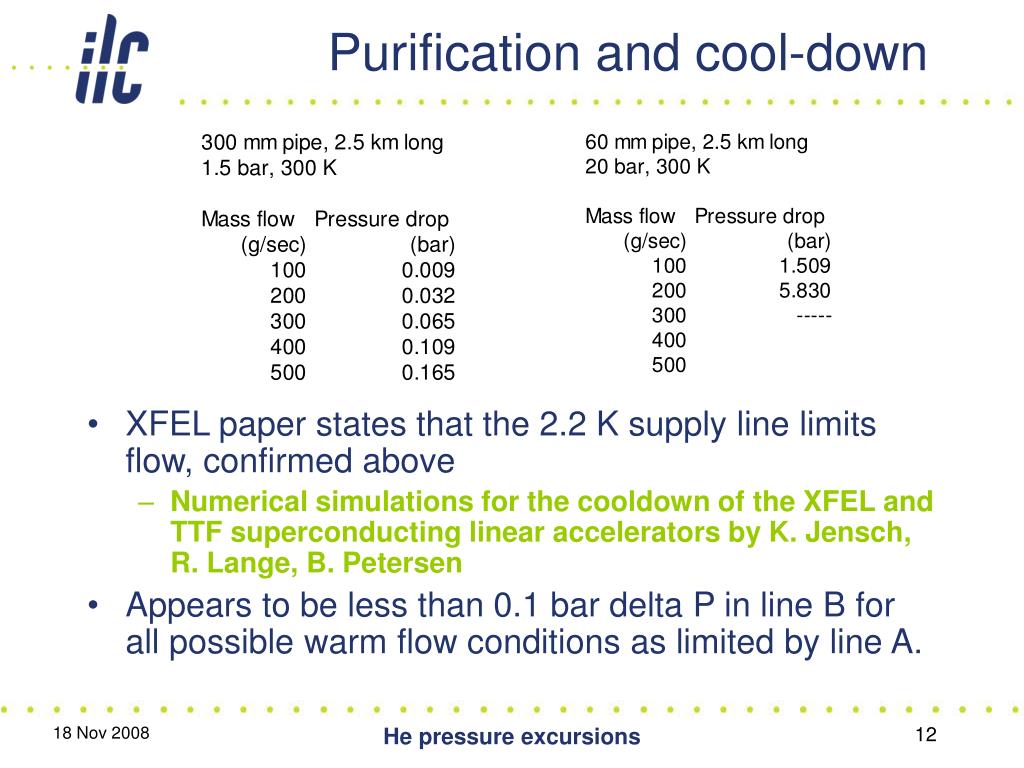 ilc

Purification and cool-down

300 mm pipe, 2.5 km long
1.5 bar, 300 K

| Mass flow (g/sec) | Pressure drop (bar) |
|---|---|
| 100 | 0.009 |
| 200 | 0.032 |
| 300 | 0.065 |
| 400 | 0.109 |
| 500 | 0.165 |

60 mm pipe, 2.5 km long
20 bar, 300 K

| Mass flow (g/sec) | Pressure drop (bar) |
|---|---|
| 100 | 1.509 |
| 200 | 5.830 |
| 300 | ----- |
| 400 | |
| 500 | |

• XFEL paper states that the 2.2 K supply line limits flow, confirmed above
– Numerical simulations for the cooldown of the XFEL and TTF superconducting linear accelerators by K. Jensch, R. Lange, B. Petersen
• Appears to be less than 0.1 bar delta P in line B for all possible warm flow conditions as limited by line A.

18 Nov 2008
He pressure excursions
12